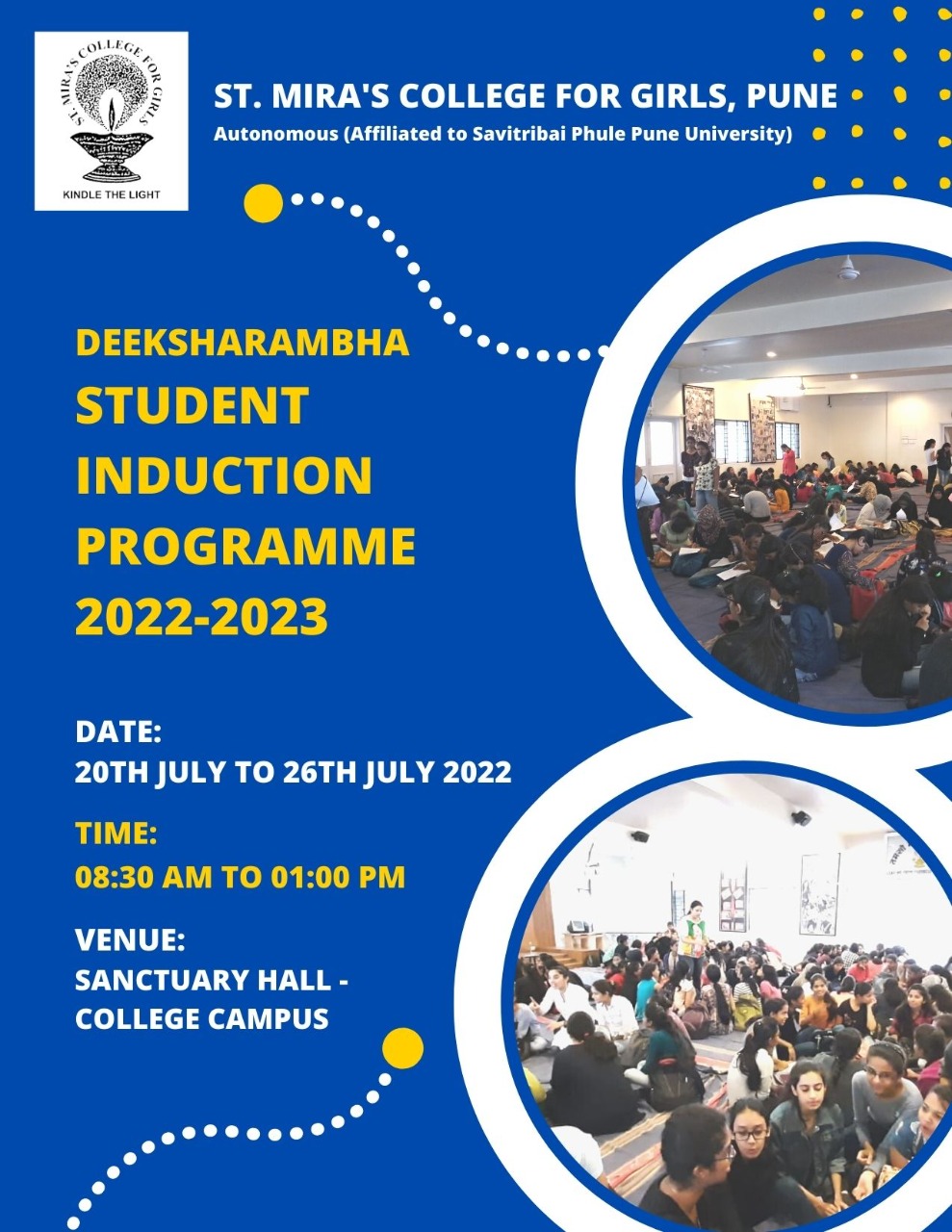 ST. MIRA'S COLLEGE FOR GIRLS
KINDLE THE LIGHT

ST. MIRA'S COLLEGE FOR GIRLS, PUNE
Autonomous (Affiliated to Savitribai Phule Pune University)

DEEKSHARAMBHA
STUDENT INDUCTION PROGRAMME 2022-2023

DATE:
20TH JULY TO 26TH JULY 2022

TIME:
08:30 AM TO 01:00 PM

VENUE:
SANCTUARY HALL - COLLEGE CAMPUS